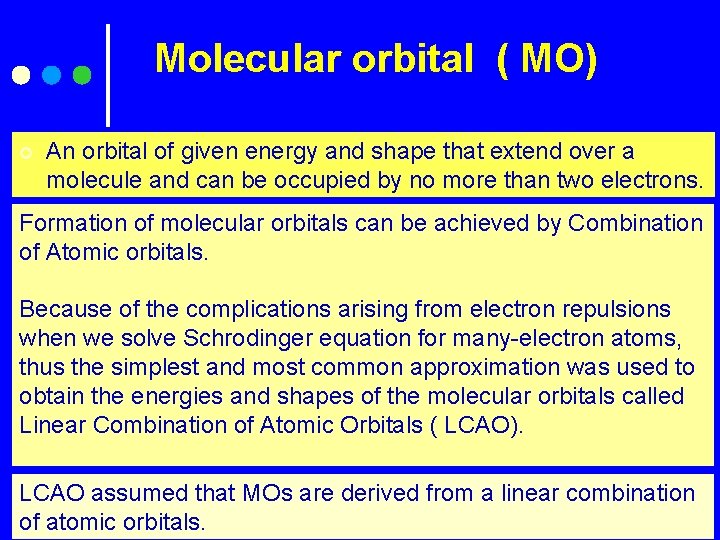 Molecular orbital ( MO)

An orbital of given energy and shape that extend over a molecule and can be occupied by no more than two electrons.

Formation of molecular orbitals can be achieved by Combination of Atomic orbitals.

Because of the complications arising from electron repulsions when we solve Schrodinger equation for many-electron atoms, thus the simplest and most common approximation was used to obtain the energies and shapes of the molecular orbitals called Linear Combination of Atomic Orbitals ( LCAO).

LCAO assumed that MOs are derived from a linear combination of atomic orbitals.